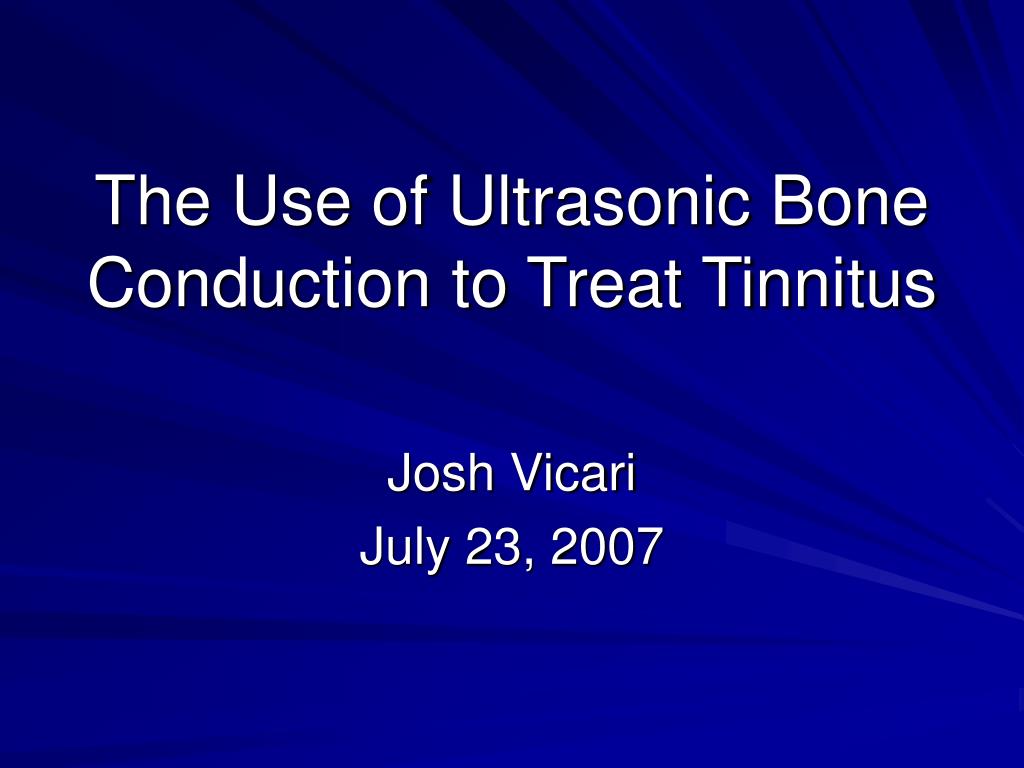 The Use of Ultrasonic Bone Conduction to Treat Tinnitus

Josh Vicari
July 23, 2007